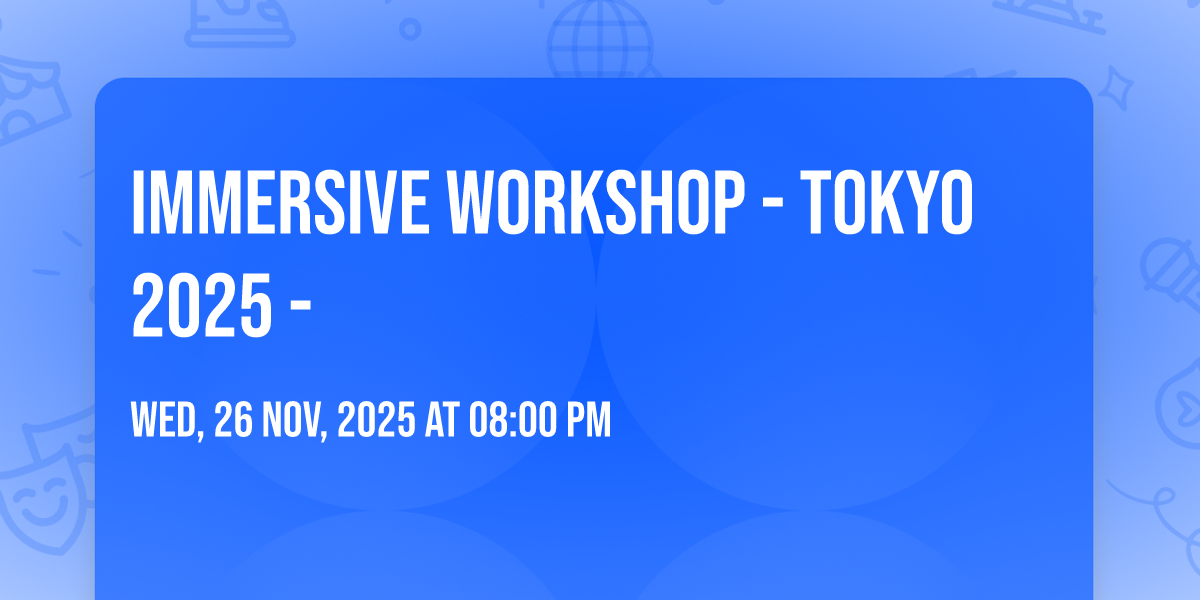 IMMERSIVE WORKSHOP - TOKYO 2025 -

WED, 26 NOV, 2025 AT 08:00 PM